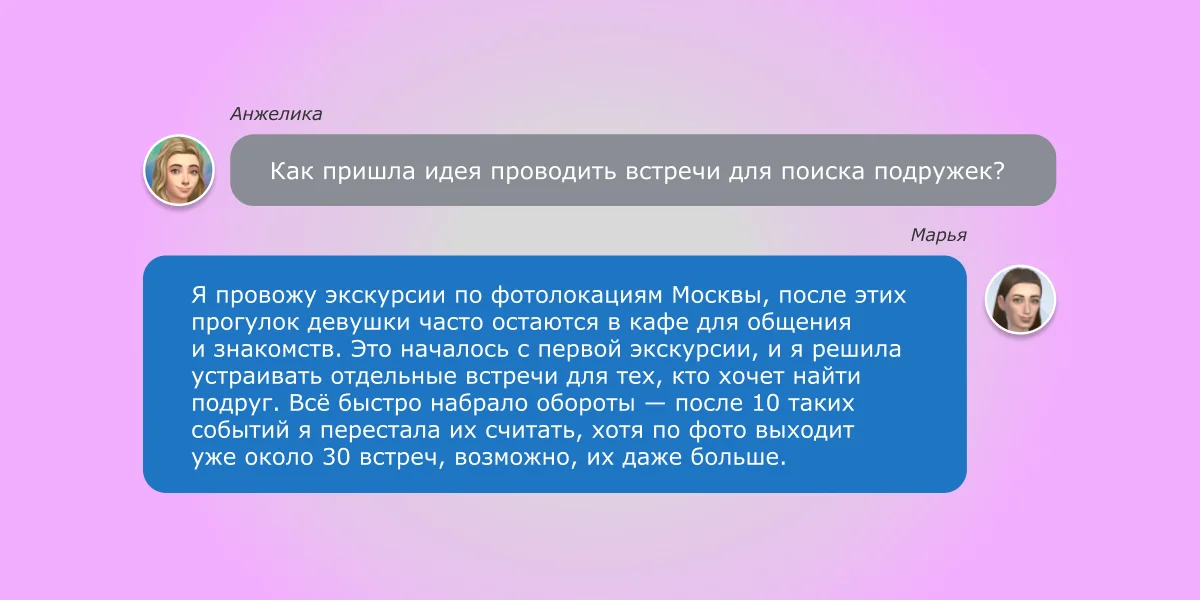 Анжелика

Как пришла идея проводить встречи для поиска подружек?

Марья

Я провожу экскурсии по фотолокациям Москвы, после этих прогулок девушки часто остаются в кафе для общения и знакомств. Это началось с первой экскурсии, и я решила устраивать отдельные встречи для тех, кто хочет найти подруг. Всё быстро набрало обороты — после 10 таких событий я перестала их считать, хотя по фото выходит уже около 30 встреч, возможно, их даже больше.